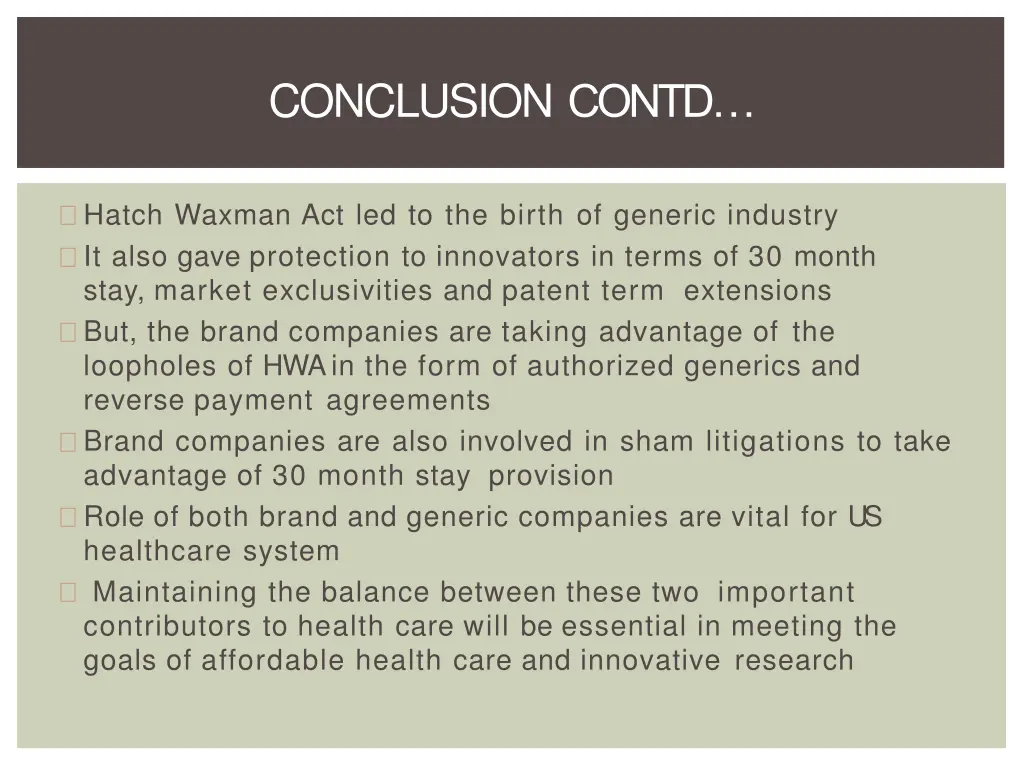 CONCLUSION CONTD…

Hatch Waxman Act led to the birth of generic industry

It also gave protection to innovators in terms of 30 month stay, market exclusivities and patent term extensions

But, the brand companies are taking advantage of the loopholes of HWA in the form of authorized generics and reverse payment agreements

Brand companies are also involved in sham litigations to take advantage of 30 month stay provision

Role of both brand and generic companies are vital for US healthcare system

Maintaining the balance between these two important contributors to health care will be essential in meeting the goals of affordable health care and innovative research